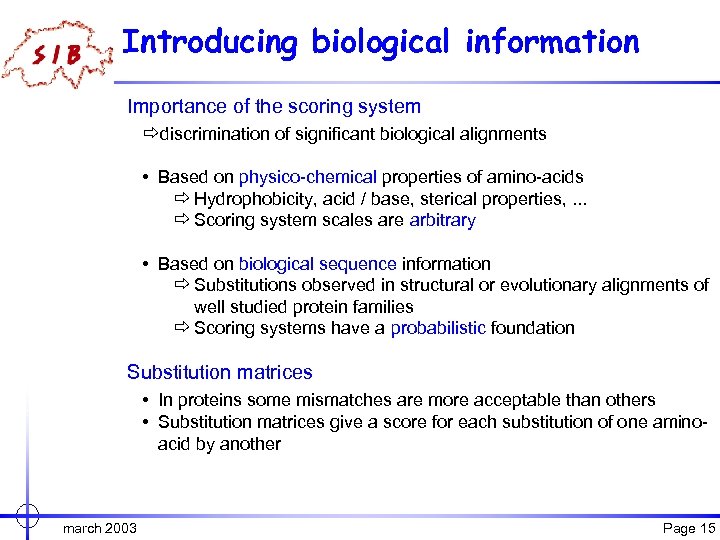 SIB

Introducing biological information

Importance of the scoring system

⇨discrimination of significant biological alignments

• Based on physico-chemical properties of amino-acids
⇨ Hydrophobicity, acid / base, sterical properties, ...
⇨ Scoring system scales are arbitrary

• Based on biological sequence information
⇨ Substitutions observed in structural or evolutionary alignments of well studied protein families
⇨ Scoring systems have a probabilistic foundation

Substitution matrices

• In proteins some mismatches are more acceptable than others
• Substitution matrices give a score for each substitution of one amino-acid by another

march 2003

Page 15